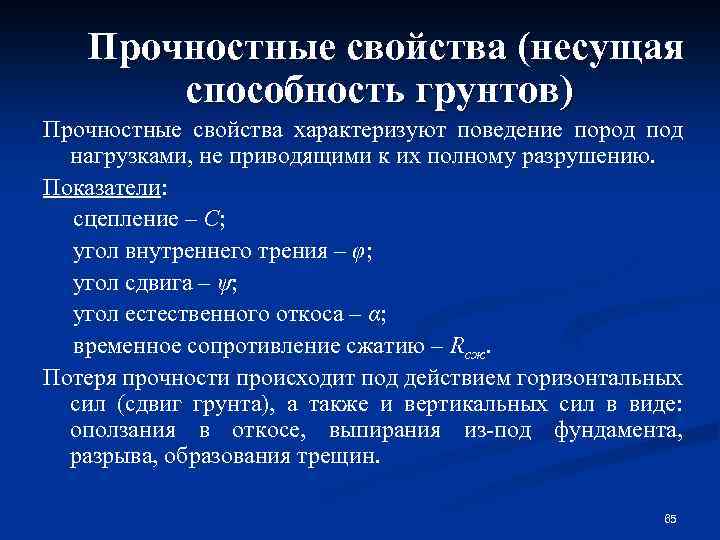 Прочностные свойства (несущая способность грунтов)

Прочностные свойства характеризуют поведение пород под нагрузками, не приводящими к их полному разрушению.

Показатели:

сцепление – $C$;

угол внутреннего трения – $\varphi$;

угол сдвига – $\psi$;

угол естественного откоса – $\alpha$;

временное сопротивление сжатию – $R_{сж}$.

Потеря прочности происходит под действием горизонтальных сил (сдвиг грунта), а также и вертикальных сил в виде: оползания в откосе, выпирания из-под фундамента, разрыва, образования трещин.

65